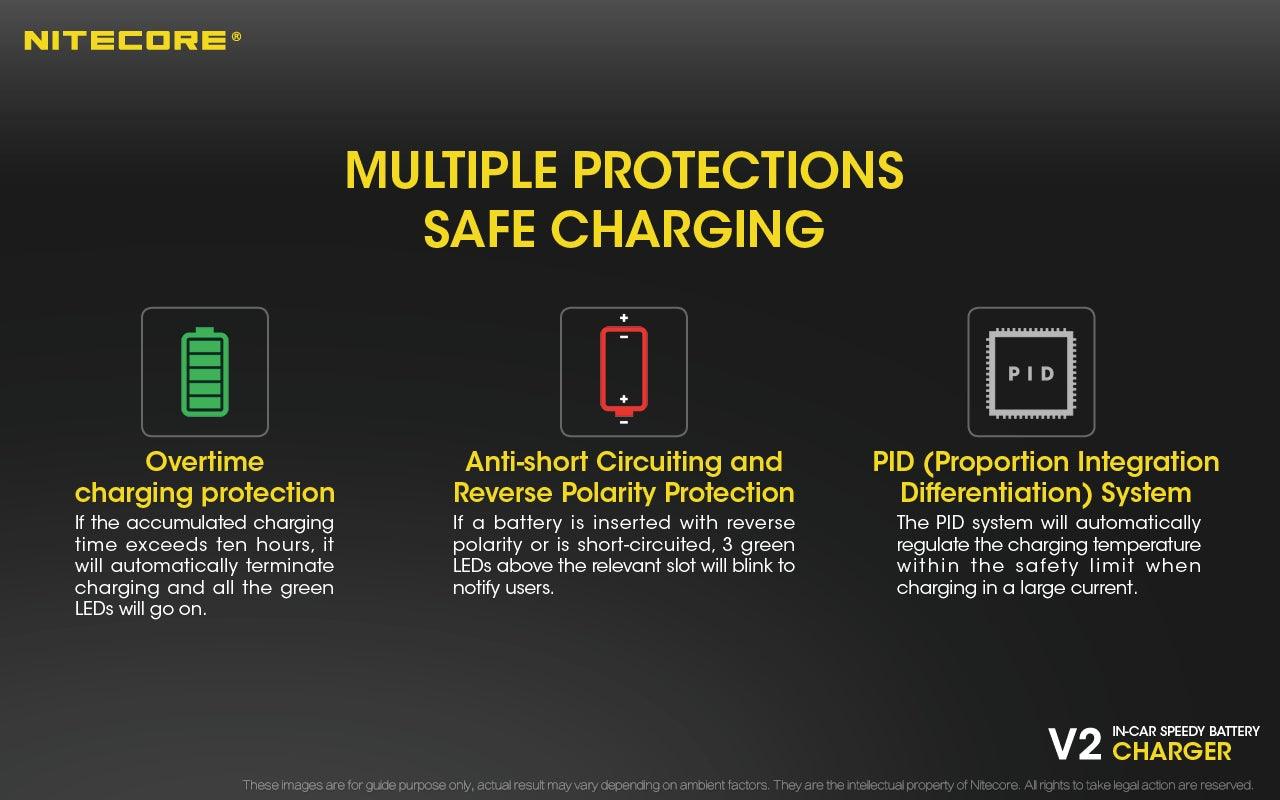 NITECORE®

MULTIPLE PROTECTIONS
SAFE CHARGING

+
−
+
−

PID

Overtime charging protection
If the accumulated charging time exceeds ten hours, it will automatically terminate charging and all the green LEDs will go on.

Anti-short Circuiting and Reverse Polarity Protection
If a battery is inserted with reverse polarity or is short-circuited, 3 green LEDs above the relevant slot will blink to notify users.

PID (Proportion Integration Differentiation) System
The PID system will automatically regulate the charging temperature within the safety limit when charging in a large current.

V2 IN-CAR SPEEDY BATTERY CHARGER

These images are for guide purpose only, actual result may vary depending on ambient factors. They are the intellectual property of Nitecore. All rights to take legal action are reserved.